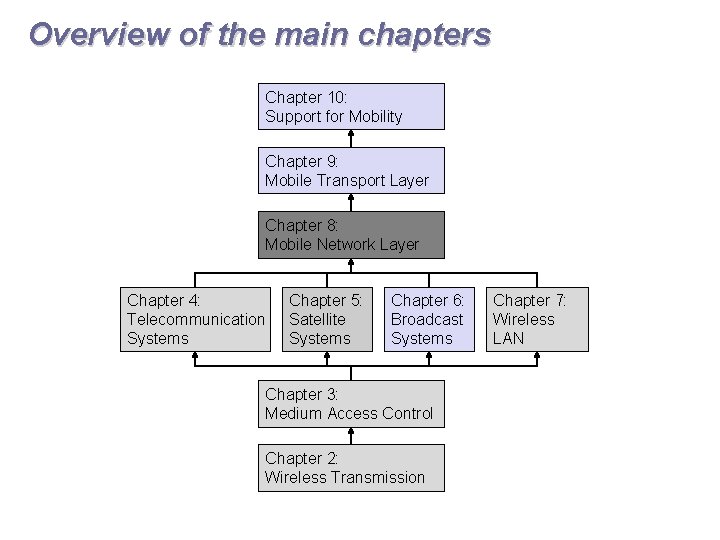 Overview of the main chapters

Chapter 10:
Support for Mobility

Chapter 9:
Mobile Transport Layer

Chapter 8:
Mobile Network Layer

Chapter 4:
Telecommunication Systems

Chapter 5:
Satellite Systems

Chapter 6:
Broadcast Systems

Chapter 7:
Wireless LAN

Chapter 3:
Medium Access Control

Chapter 2:
Wireless Transmission